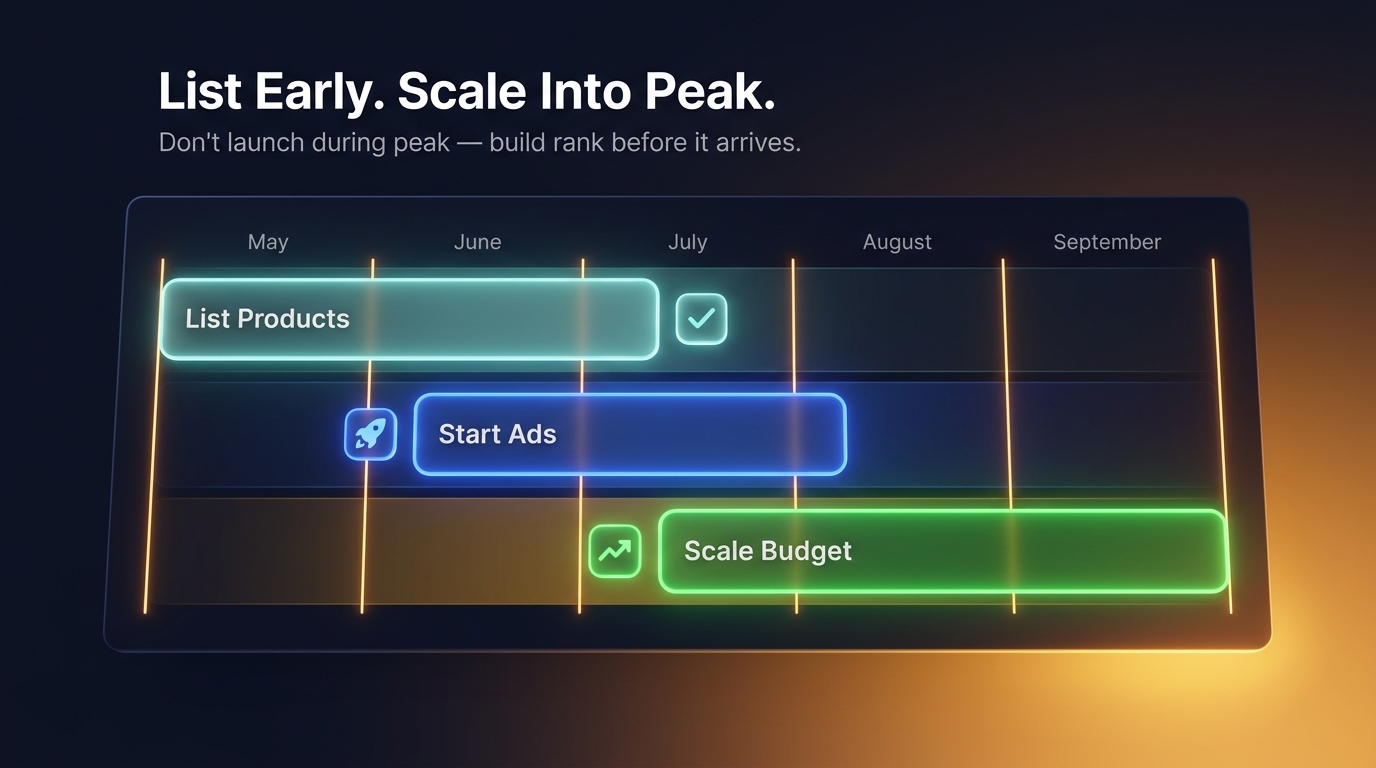 List Early. Scale Into Peak.
Don't launch during peak — build rank before it arrives.

May
June
July
August
September

List Products
Start Ads
Scale Budget